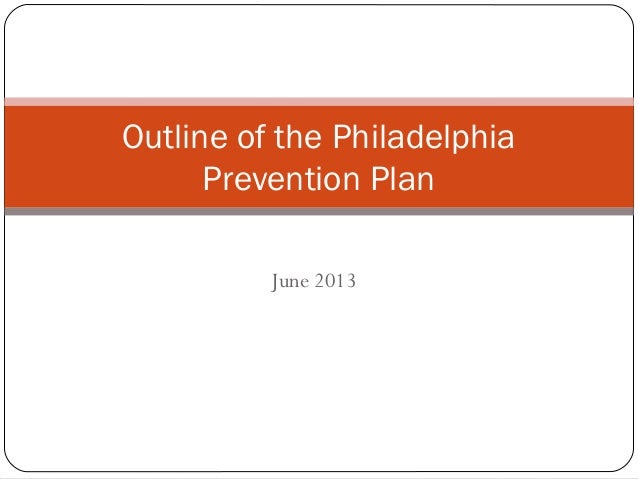 Outline of the Philadelphia Prevention Plan

June 2013